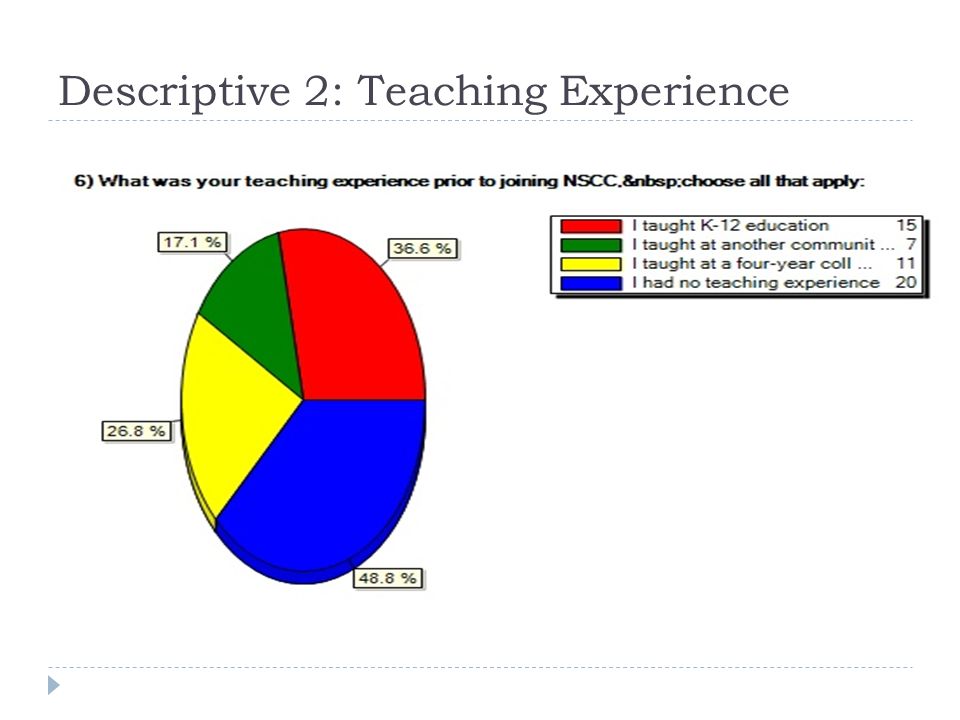 Descriptive 2: Teaching Experience

6) What was your teaching experience prior to joining NSCC,&nbsp;choose all that apply:

17.1 %

36.6 %

26.8 %

48.8 %

| | |
|---|---|
| I taught K-12 education | 15 |
| I taught at another communit ... | 7 |
| I taught at a four-year coll ... | 11 |
| I had no teaching experience | 20 |